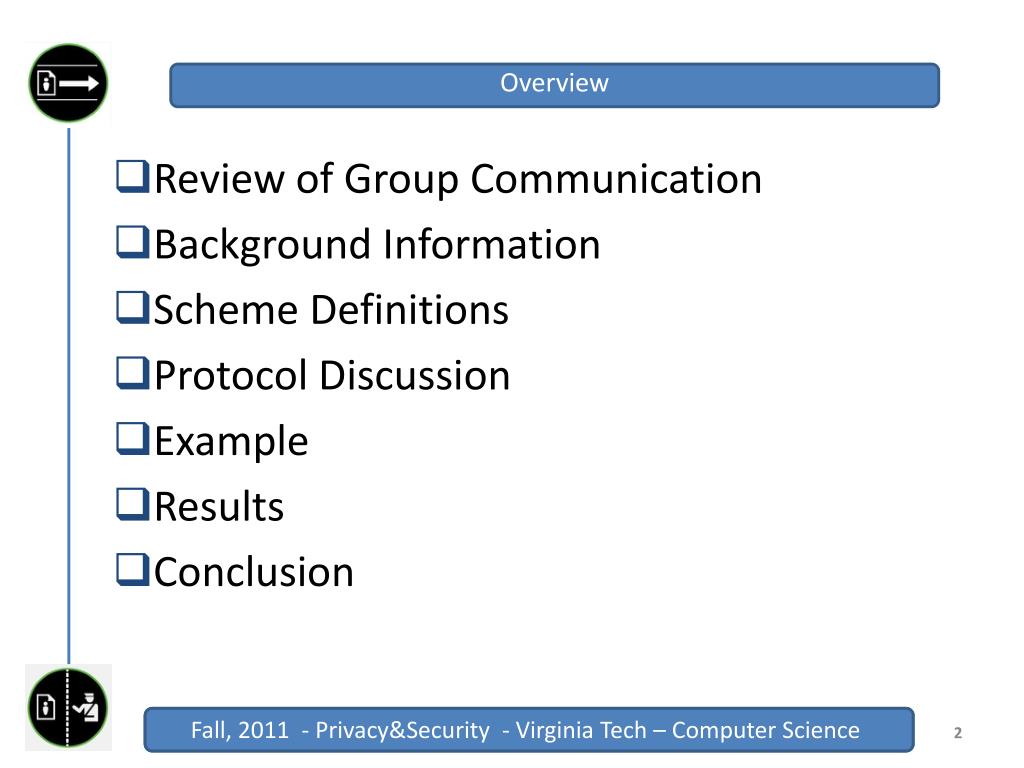 Overview

❑Review of Group Communication
❑Background Information
❑Scheme Definitions
❑Protocol Discussion
❑Example
❑Results
❑Conclusion

Fall, 2011 - Privacy&Security - Virginia Tech – Computer Science

2